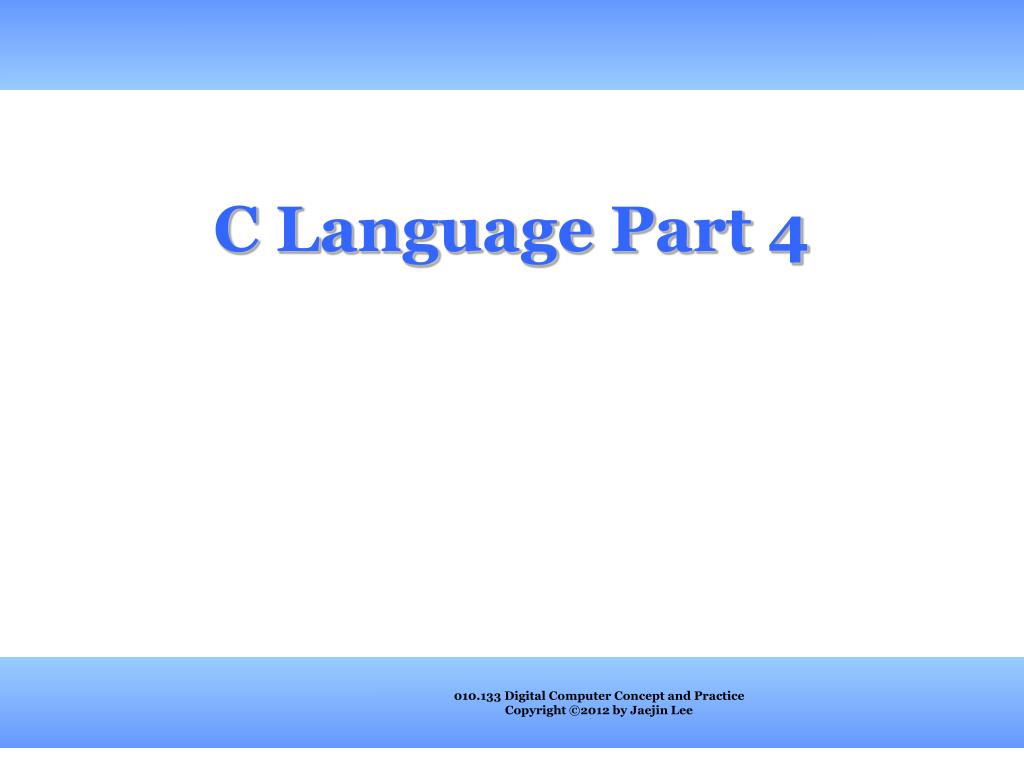 C Language Part 4

010.133 Digital Computer Concept and Practice
Copyright ©2012 by Jaejin Lee